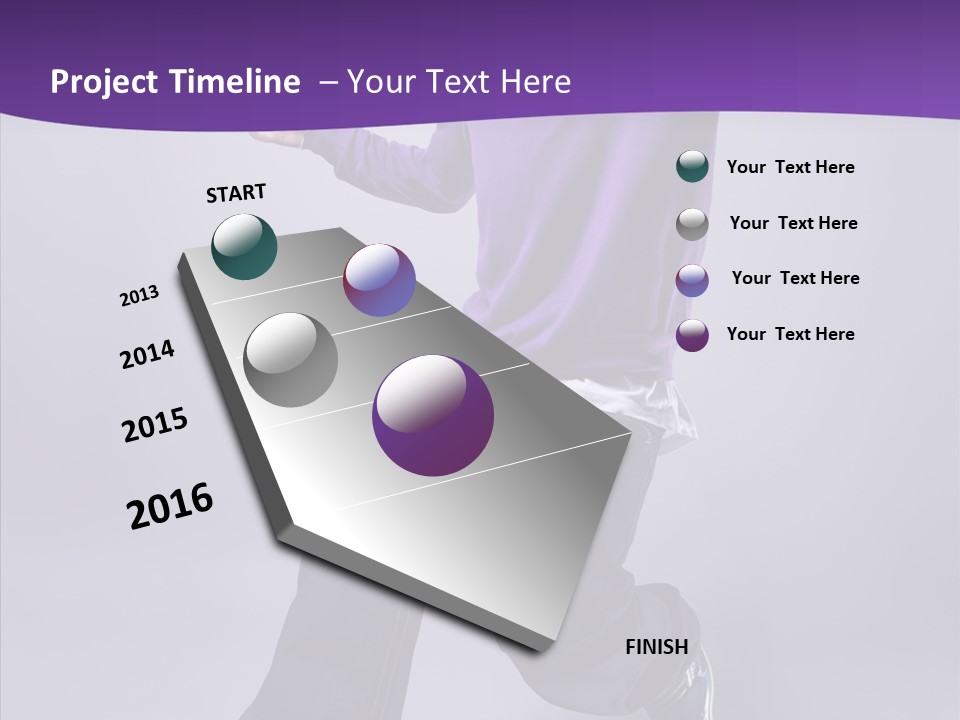 Project Timeline – Your Text Here

START

2013

2014

2015

2016

FINISH

Your Text Here

Your Text Here

Your Text Here

Your Text Here